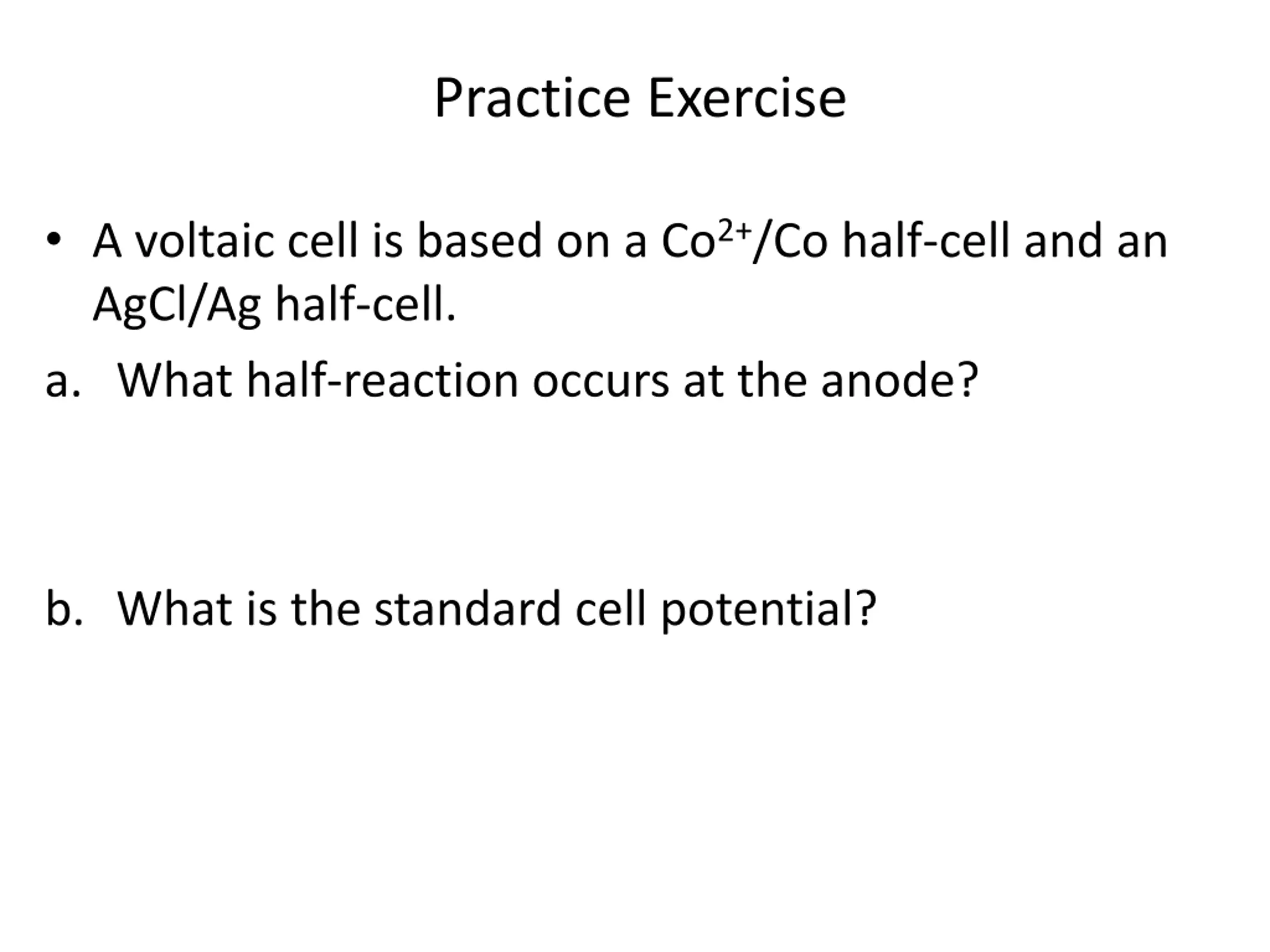 Practice Exercise

• A voltaic cell is based on a $Co^{2+}/Co$ half-cell and an $AgCl/Ag$ half-cell.

a. What half-reaction occurs at the anode?

b. What is the standard cell potential?